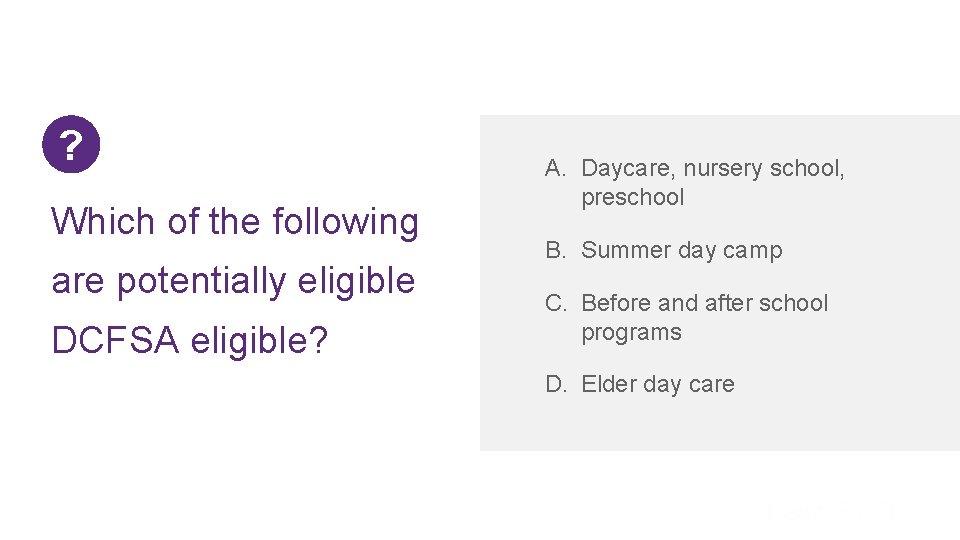 ?

Which of the following are potentially eligible DCFSA eligible?

A. Daycare, nursery school, preschool

B. Summer day camp

C. Before and after school programs

D. Elder day care